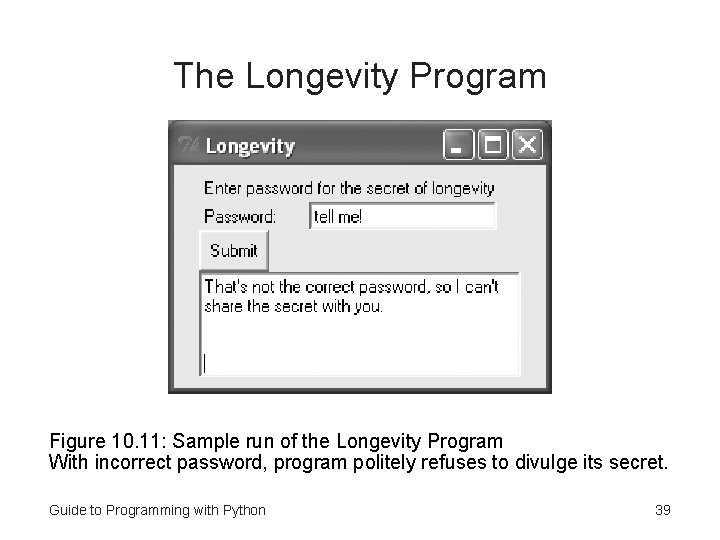 The Longevity Program

Longevity

Enter password for the secret of longevity

Password: tell me!

Submit

That's not the correct password, so I can't share the secret with you.

Figure 10.11: Sample run of the Longevity Program
With incorrect password, program politely refuses to divulge its secret.

Guide to Programming with Python

39